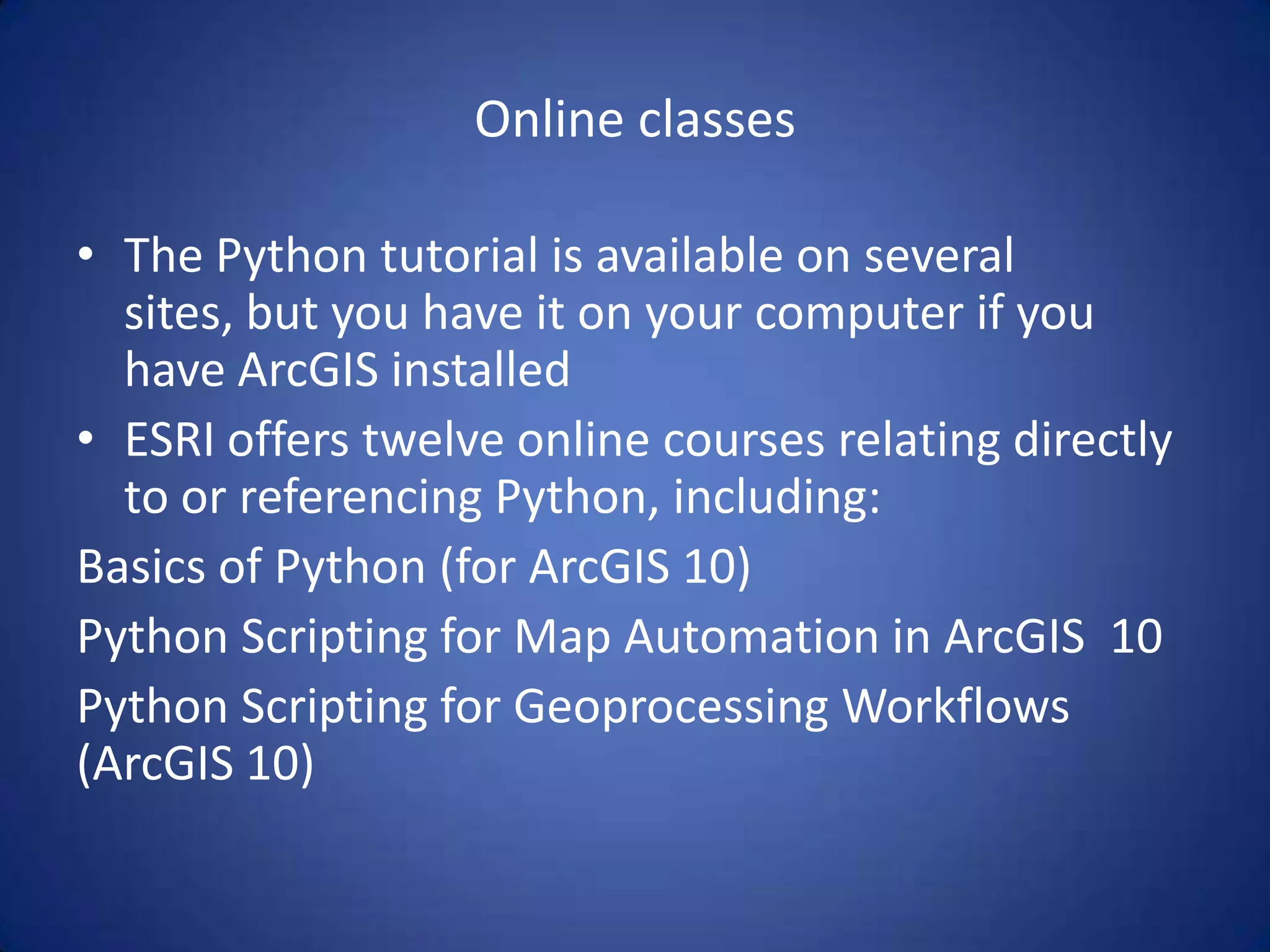 Online classes

• The Python tutorial is available on several sites, but you have it on your computer if you have ArcGIS installed

• ESRI offers twelve online courses relating directly to or referencing Python, including:

Basics of Python (for ArcGIS 10)

Python Scripting for Map Automation in ArcGIS 10

Python Scripting for Geoprocessing Workflows (ArcGIS 10)